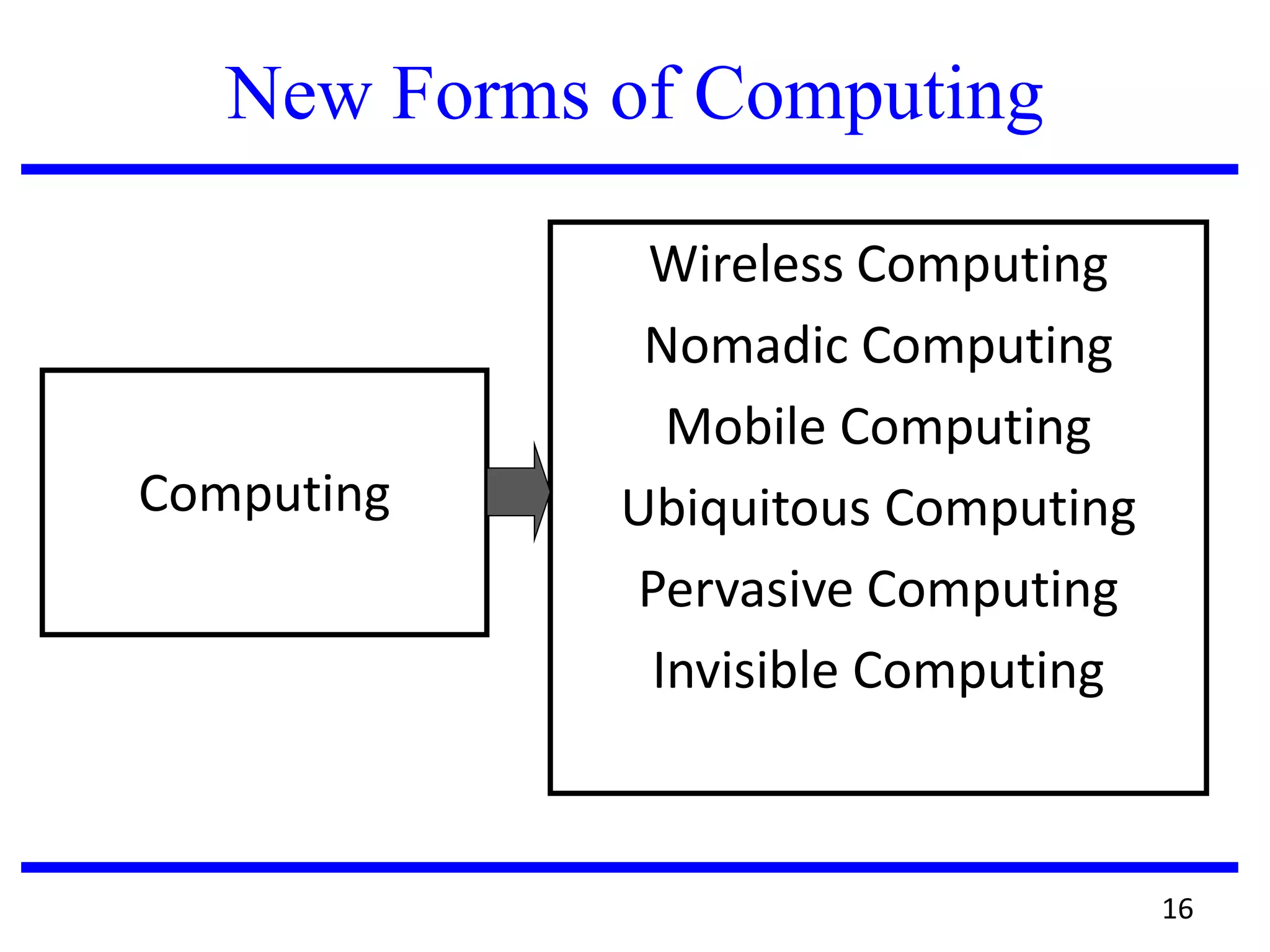 New Forms of Computing

Computing

Wireless Computing
Nomadic Computing
Mobile Computing
Ubiquitous Computing
Pervasive Computing
Invisible Computing

16